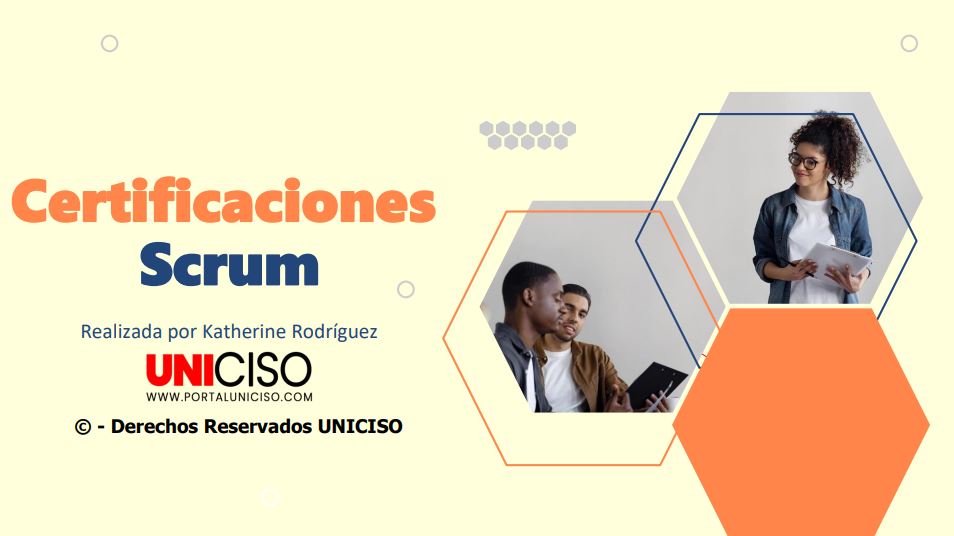 Certificaciones
Scrum

Realizada por Katherine Rodríguez

UNICISO
WWW.PORTALUNICISO.COM

© - Derechos Reservados UNICISO